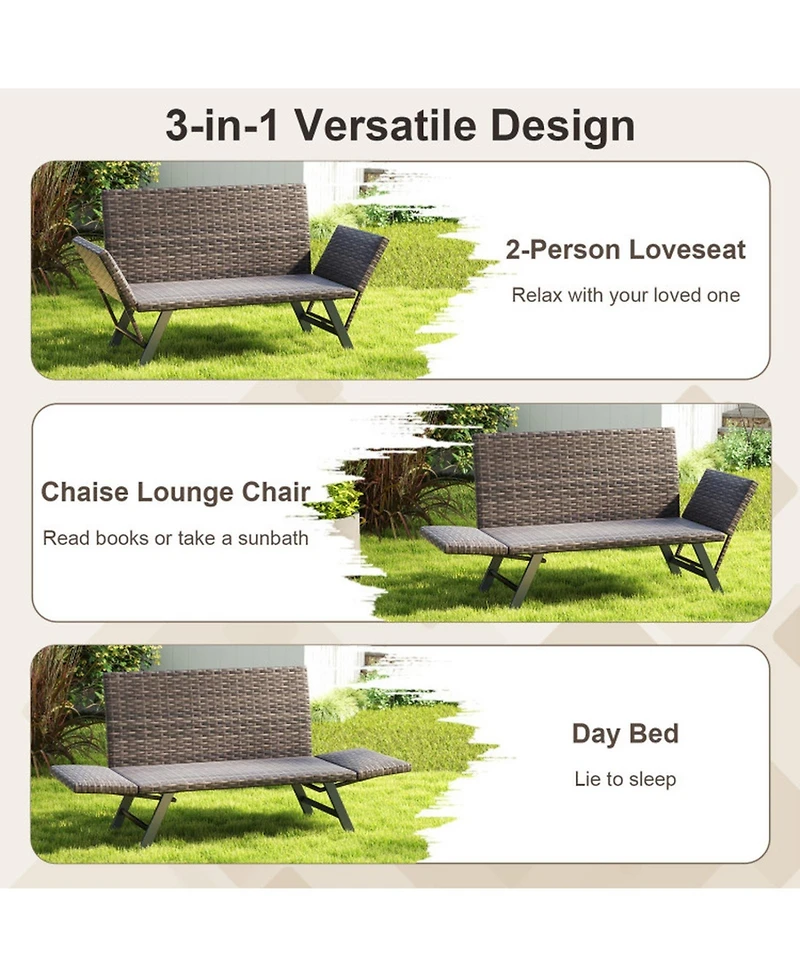 3-in-1 Versatile Design

2-Person Loveseat

Relax with your loved one

Chaise Lounge Chair

Read books or take a sunbath

Day Bed

Lie to sleep